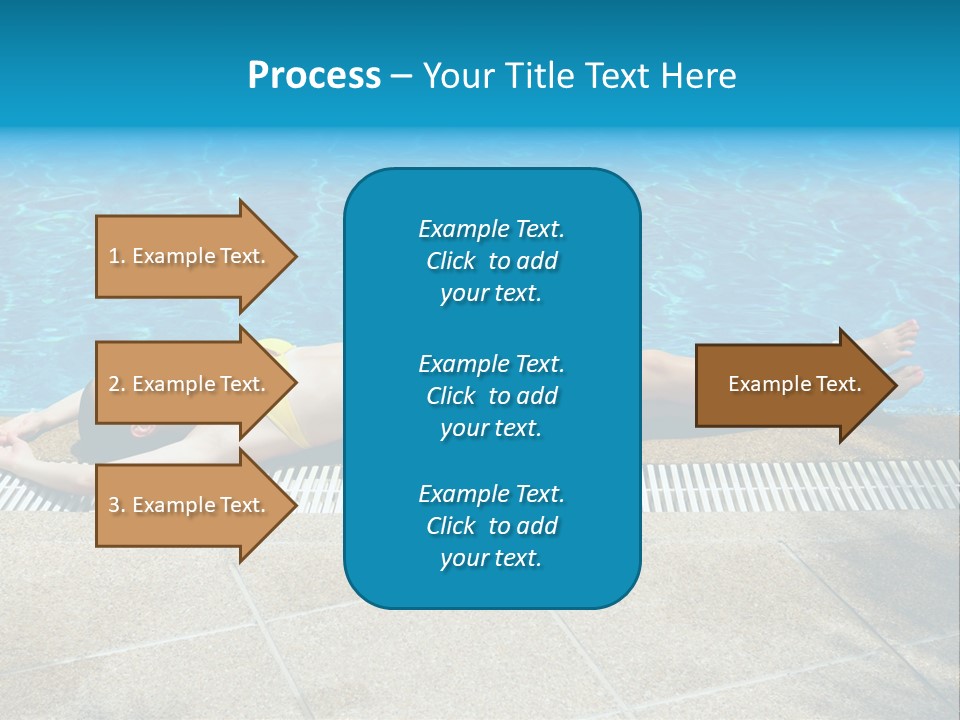 Process – Your Title Text Here

1. Example Text.

2. Example Text.

3. Example Text.

Example Text. Click to add your text.

Example Text. Click to add your text.

Example Text. Click to add your text.

Example Text.